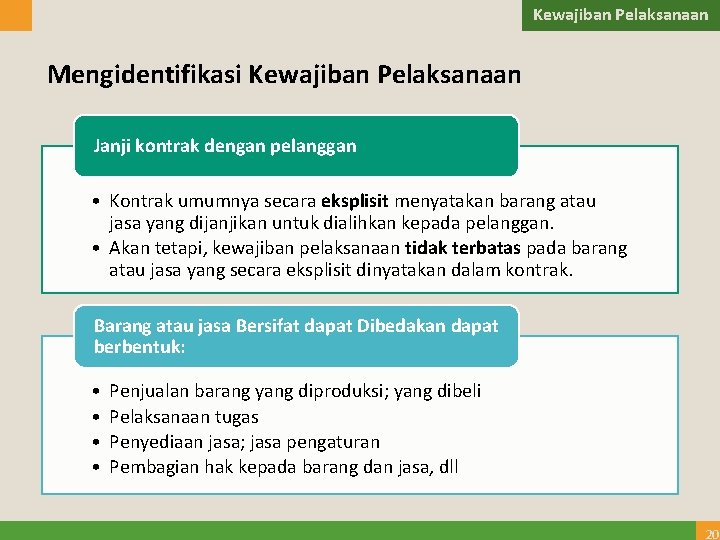 Kewajiban Pelaksanaan

Mengidentifikasi Kewajiban Pelaksanaan

Janji kontrak dengan pelanggan

• Kontrak umumnya secara eksplisit menyatakan barang atau jasa yang dijanjikan untuk dialihkan kepada pelanggan.
• Akan tetapi, kewajiban pelaksanaan tidak terbatas pada barang atau jasa yang secara eksplisit dinyatakan dalam kontrak.

Barang atau jasa Bersifat dapat Dibedakan dapat berbentuk:

• Penjualan barang yang diproduksi; yang dibeli
• Pelaksanaan tugas
• Penyediaan jasa; jasa pengaturan
• Pembagian hak kepada barang dan jasa, dll

20